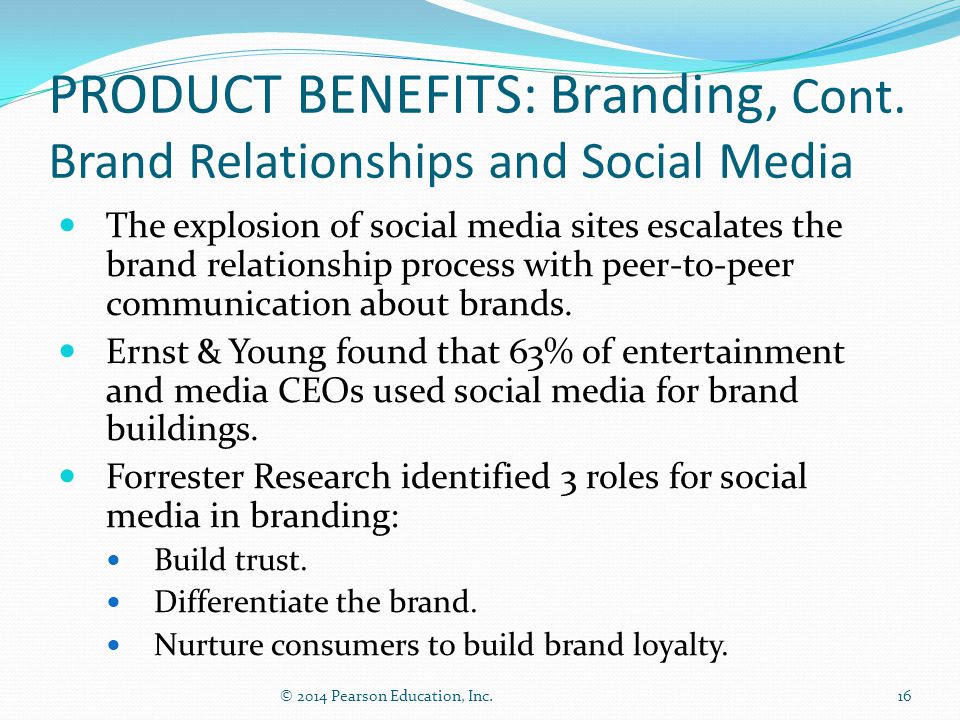 PRODUCT BENEFITS: Branding, Cont.
Brand Relationships and Social Media

- The explosion of social media sites escalates the brand relationship process with peer-to-peer communication about brands.
- Ernst & Young found that 63% of entertainment and media CEOs used social media for brand buildings.
- Forrester Research identified 3 roles for social media in branding:
  - Build trust.
  - Differentiate the brand.
  - Nurture consumers to build brand loyalty.

© 2014 Pearson Education, Inc.

16